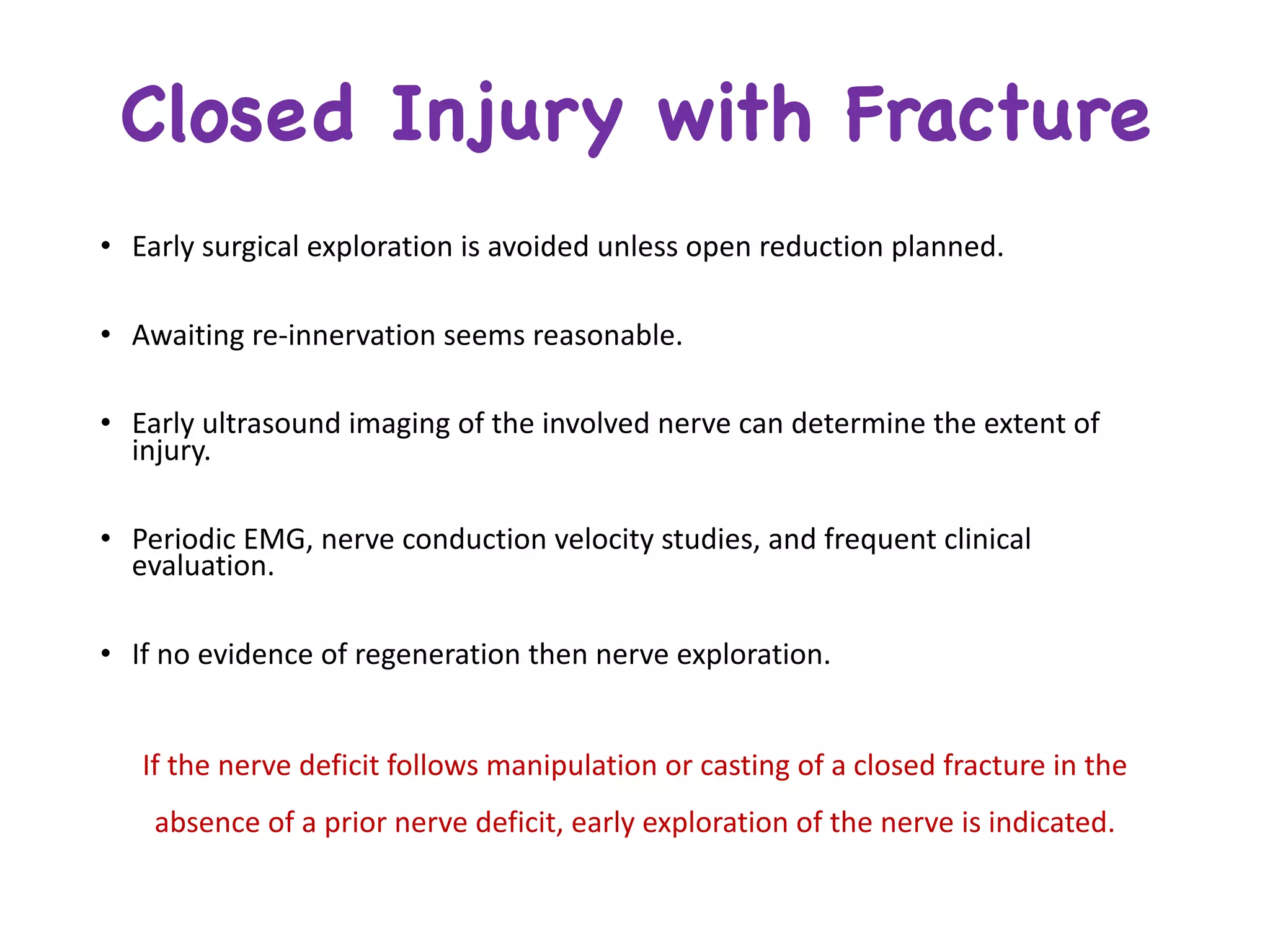 Closed Injury with Fracture

• Early surgical exploration is avoided unless open reduction planned.

• Awaiting re-innervation seems reasonable.

• Early ultrasound imaging of the involved nerve can determine the extent of injury.

• Periodic EMG, nerve conduction velocity studies, and frequent clinical evaluation.

• If no evidence of regeneration then nerve exploration.

If the nerve deficit follows manipulation or casting of a closed fracture in the absence of a prior nerve deficit, early exploration of the nerve is indicated.